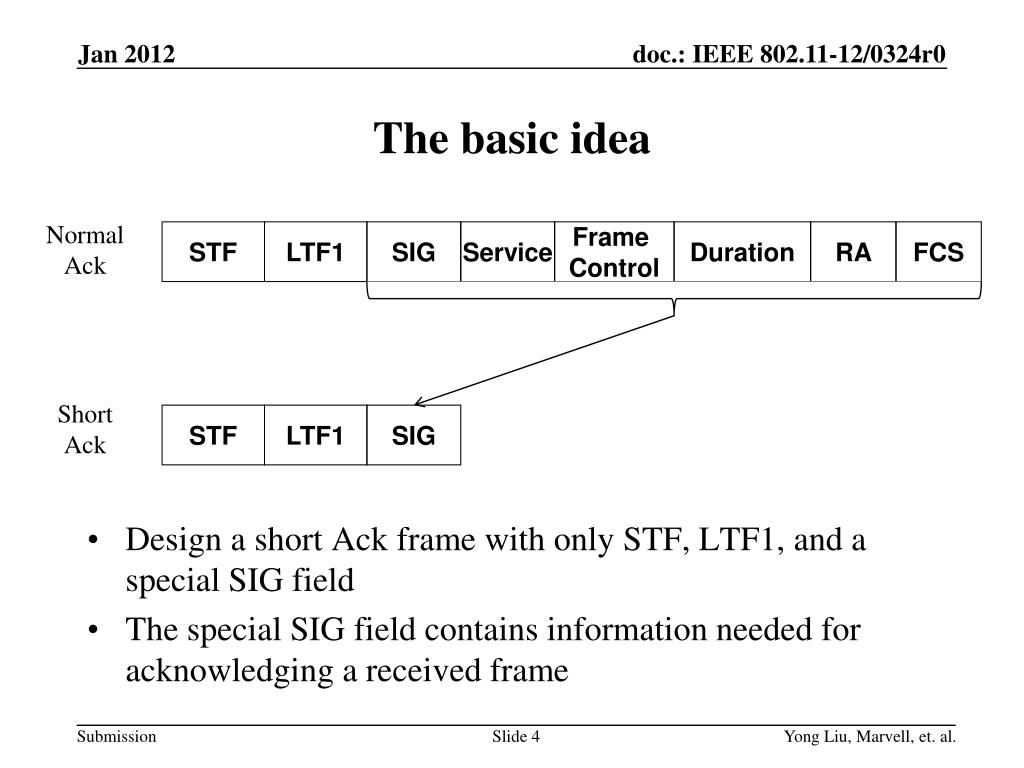 Jan 2012

doc.: IEEE 802.11-12/0324r0

The basic idea

Normal Ack

| STF | LTF1 | SIG | Service | Frame Control | Duration | RA | FCS |
|---|---|---|---|---|---|---|---|

Short Ack

| STF | LTF1 | SIG |
|---|---|---|

• Design a short Ack frame with only STF, LTF1, and a special SIG field
• The special SIG field contains information needed for acknowledging a received frame

Submission

Slide 4

Yong Liu, Marvell, et. al.